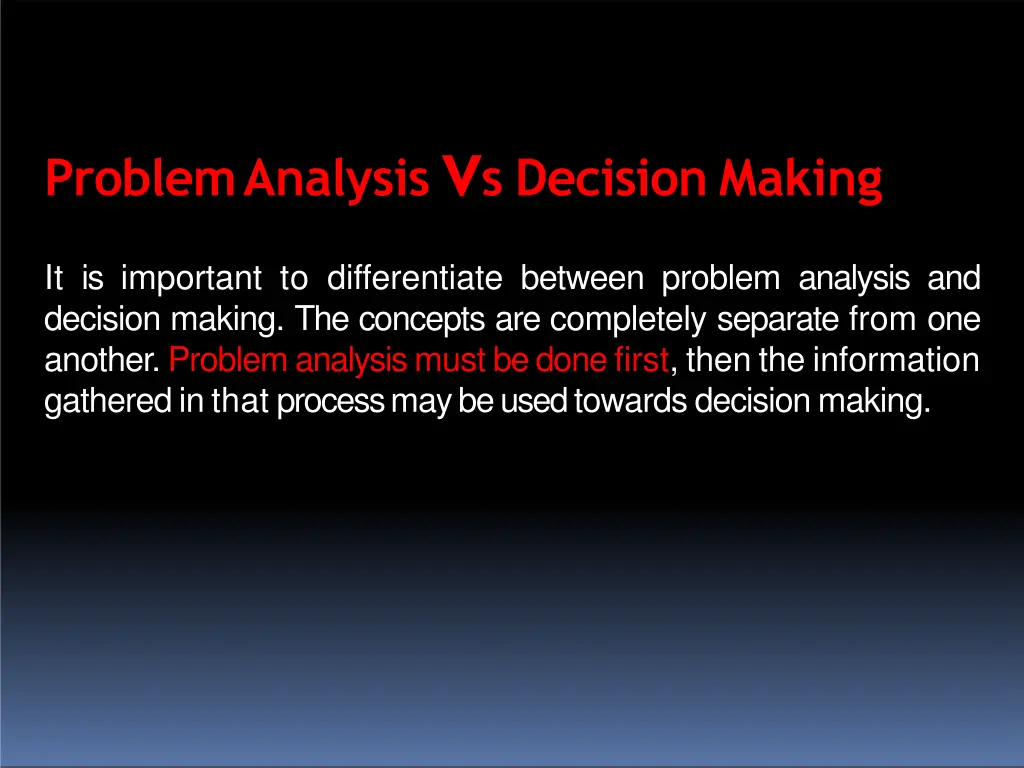 Problem Analysis Vs Decision Making

It is important to differentiate between problem analysis and decision making. The concepts are completely separate from one another. Problem analysis must be done first, then the information gathered in that process may be used towards decision making.